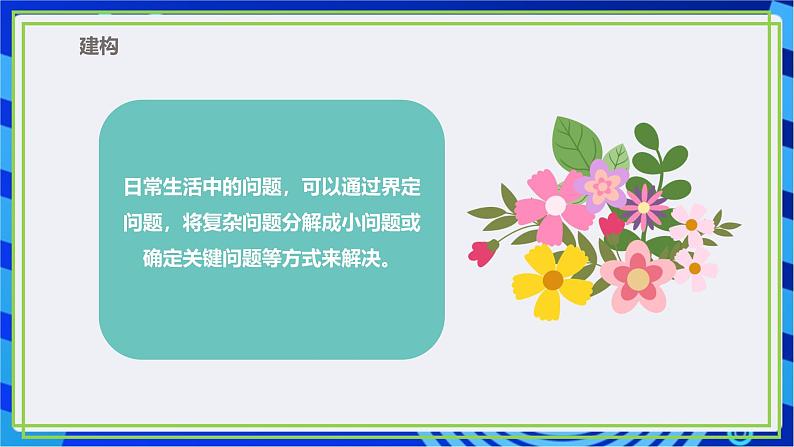 建构

日常生活中的问题，可以通过界定问题，将复杂问题分解成小问题或确定关键问题等方式来解决。